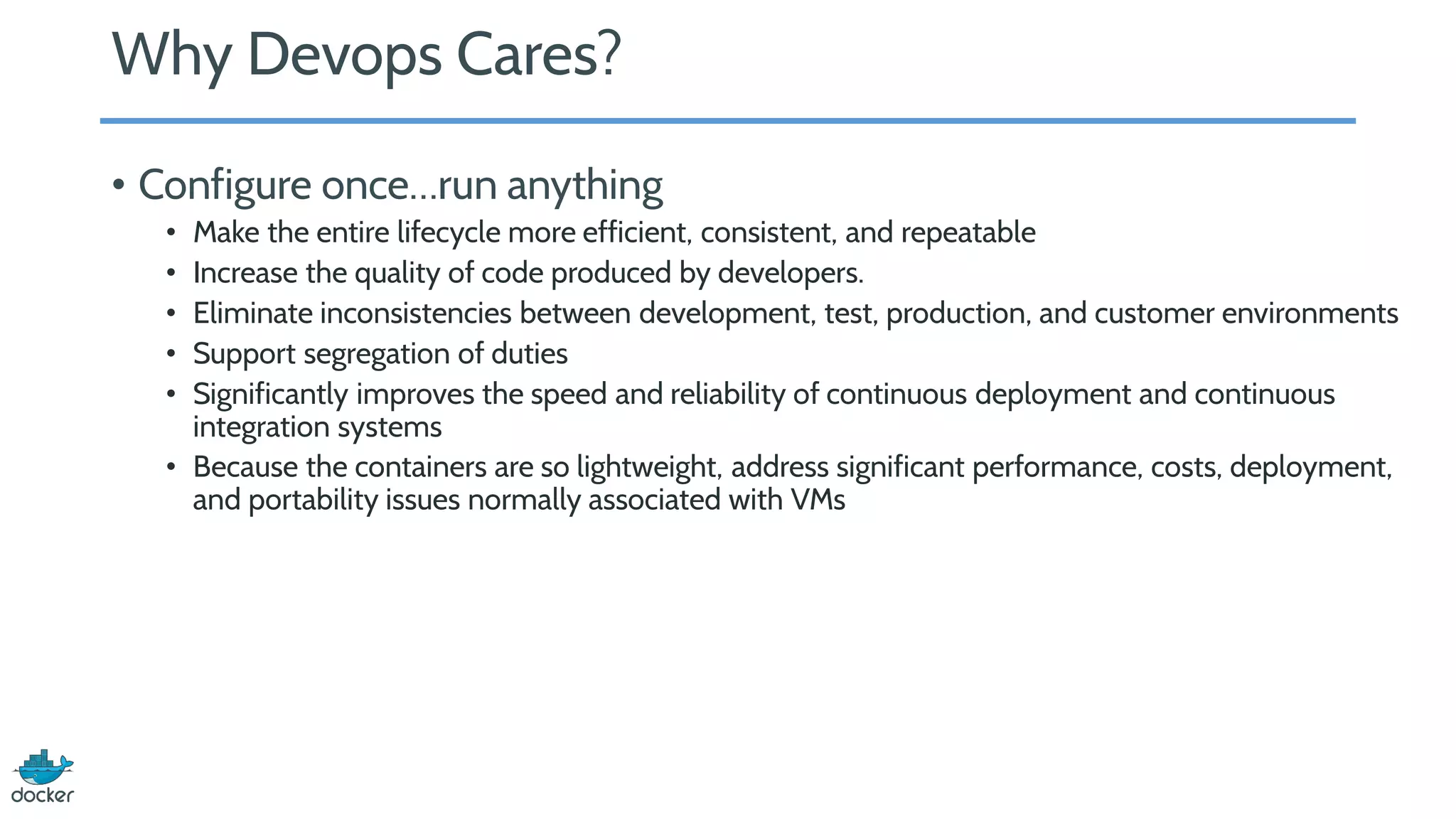 Why Devops Cares?

• Configure once...run anything
  • Make the entire lifecycle more efficient, consistent, and repeatable
  • Increase the quality of code produced by developers.
  • Eliminate inconsistencies between development, test, production, and customer environments
  • Support segregation of duties
  • Significantly improves the speed and reliability of continuous deployment and continuous integration systems
  • Because the containers are so lightweight, address significant performance, costs, deployment, and portability issues normally associated with VMs

docker